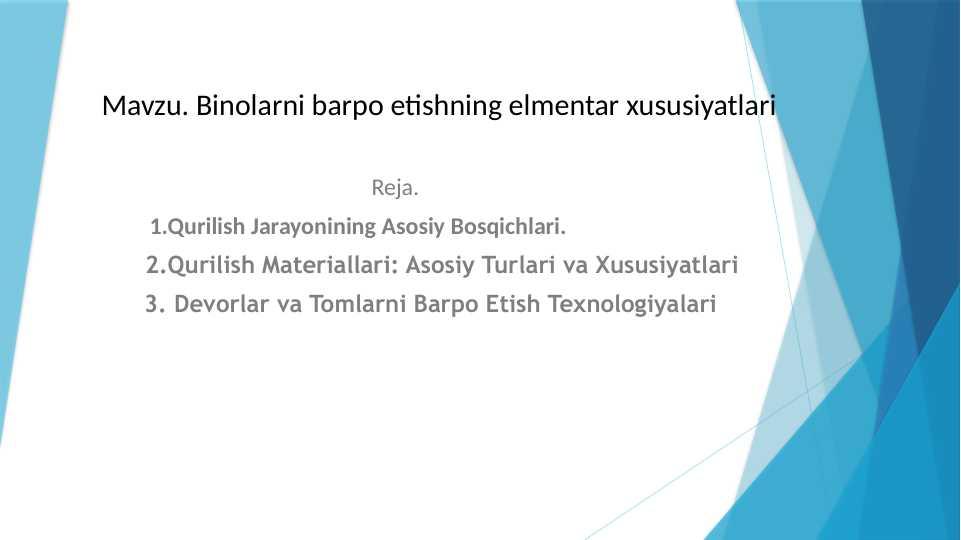 Mavzu. Binolarni barpo etishning elmentar xususiyatlari

Reja.

1.Qurilish Jarayonining Asosiy Bosqichlari.

2.Qurilish Materiallari: Asosiy Turlari va Xususiyatlari

3. Devorlar va Tomlarni Barpo Etish Texnologiyalari